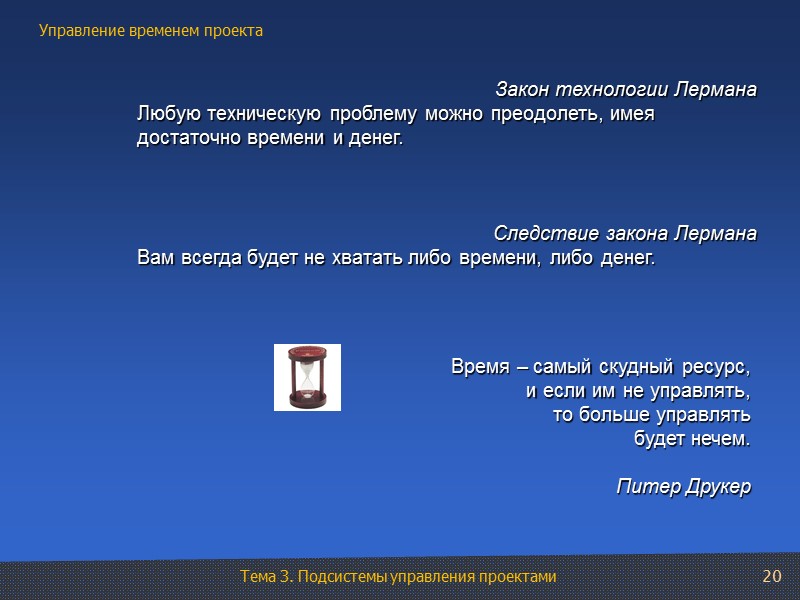 Управление временем проекта

Закон технологии Лермана
Любую техническую проблему можно преодолеть, имея достаточно времени и денег.

Следствие закона Лермана
Вам всегда будет не хватать либо времени, либо денег.

Время – самый скудный ресурс, и если им не управлять, то больше управлять будет нечем.

Питер Друкер

Тема 3. Подсистемы управления проектами

20